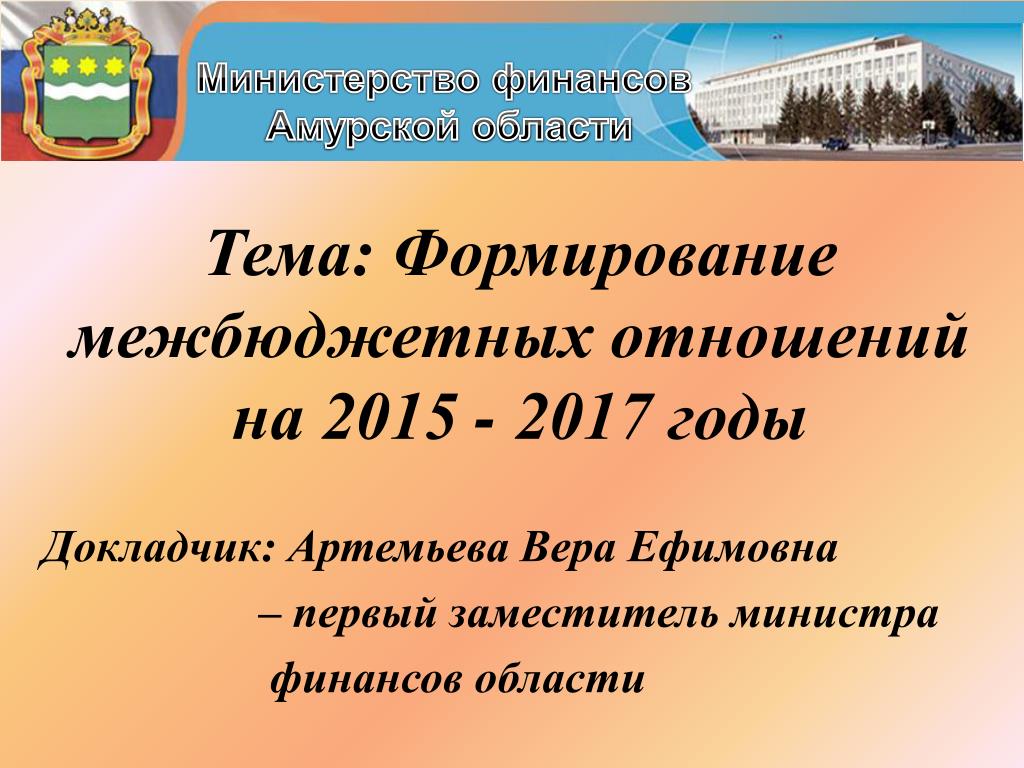 Министерство финансов
Амурской области

Тема: Формирование межбюджетных отношений на 2015 - 2017 годы

Докладчик: Артемьева Вера Ефимовна
– первый заместитель министра финансов области